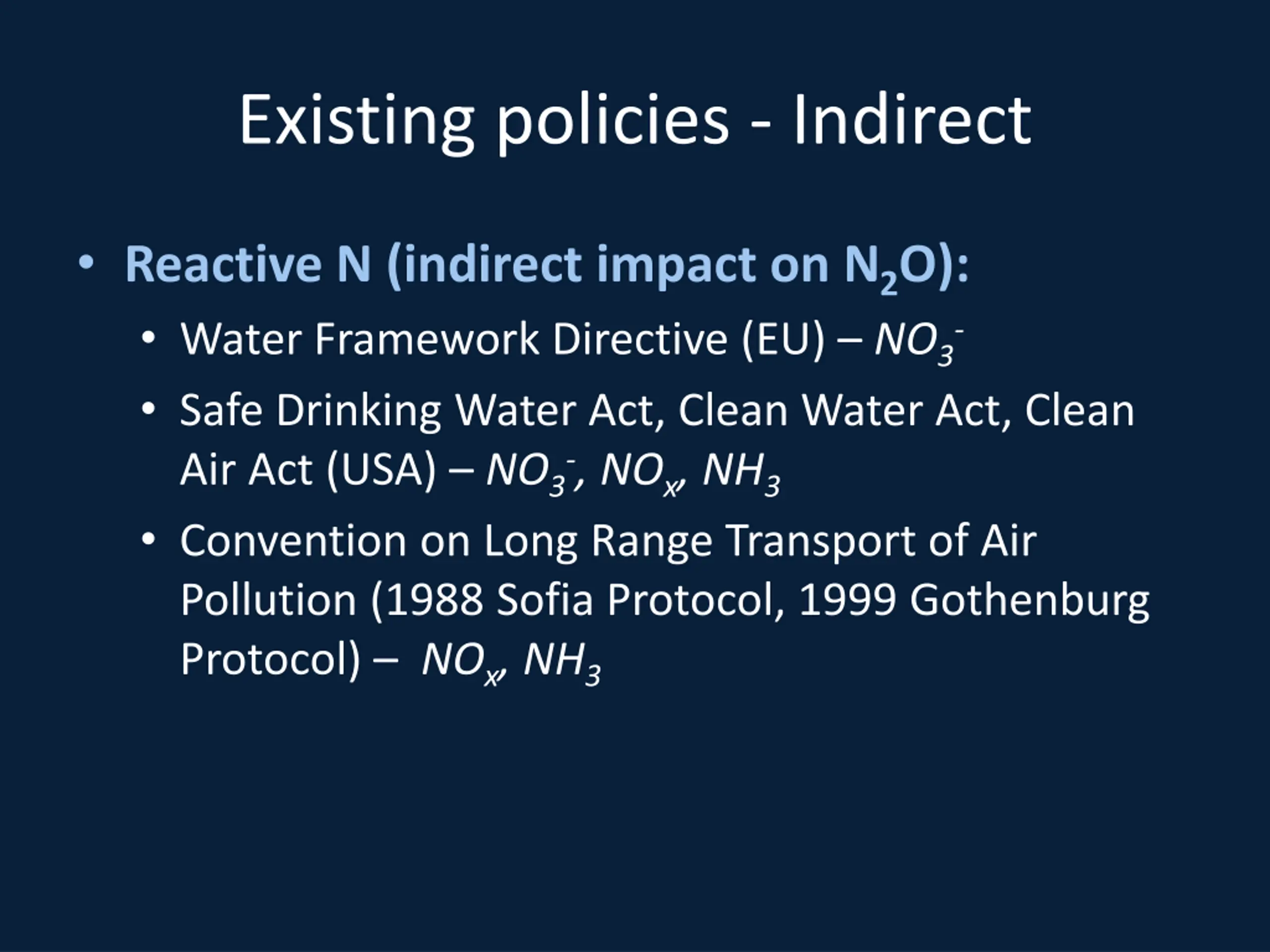 Existing policies - Indirect

• Reactive N (indirect impact on $N_2O$):
  • Water Framework Directive (EU) – $NO_3^-$
  • Safe Drinking Water Act, Clean Water Act, Clean Air Act (USA) – $NO_3^-$, $NO_x$, $NH_3$
  • Convention on Long Range Transport of Air Pollution (1988 Sofia Protocol, 1999 Gothenburg Protocol) – $NO_x$, $NH_3$